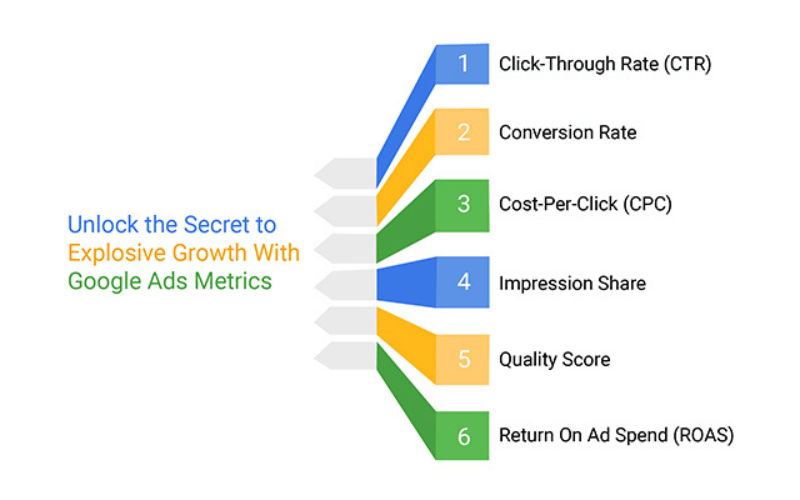 Unlock the Secret to Explosive Growth With Google Ads Metrics

1 Click-Through Rate (CTR)

2 Conversion Rate

3 Cost-Per-Click (CPC)

4 Impression Share

5 Quality Score

6 Return On Ad Spend (ROAS)